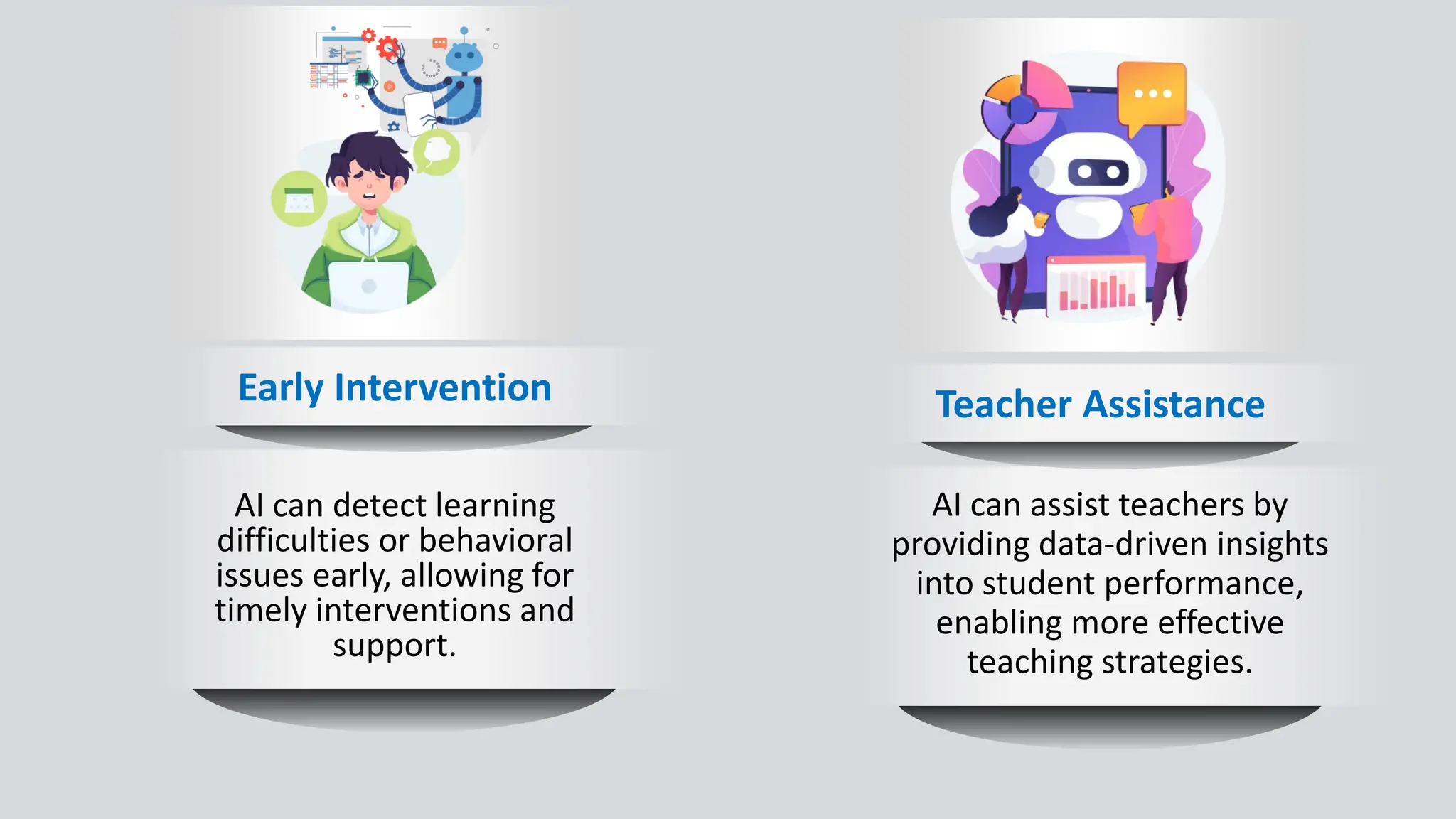 Early Intervention

AI can detect learning difficulties or behavioral issues early, allowing for timely interventions and support.

Teacher Assistance

AI can assist teachers by providing data-driven insights into student performance, enabling more effective teaching strategies.